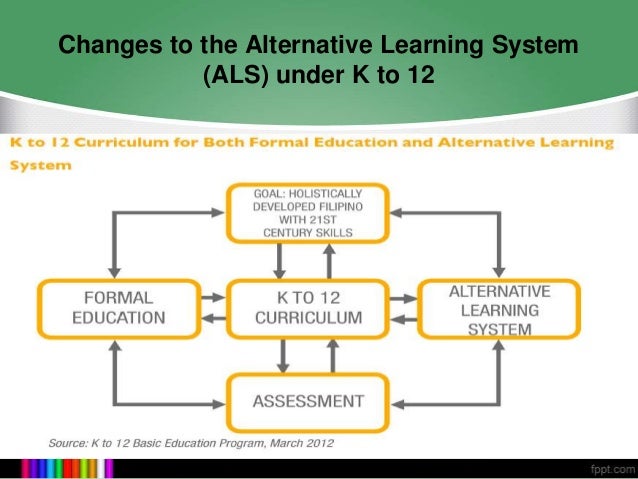 Changes to the Alternative Learning System (ALS) under K to 12

K to 12 Curriculum for Both Formal Education and Alternative Learning System

GOAL: HOLISTICALLY DEVELOPED FILIPINO WITH 21ST CENTURY SKILLS

FORMAL EDUCATION

K TO 12 CURRICULUM

ALTERNATIVE LEARNING SYSTEM

ASSESSMENT

Source: K to 12 Basic Education Program, March 2012

fppt.com